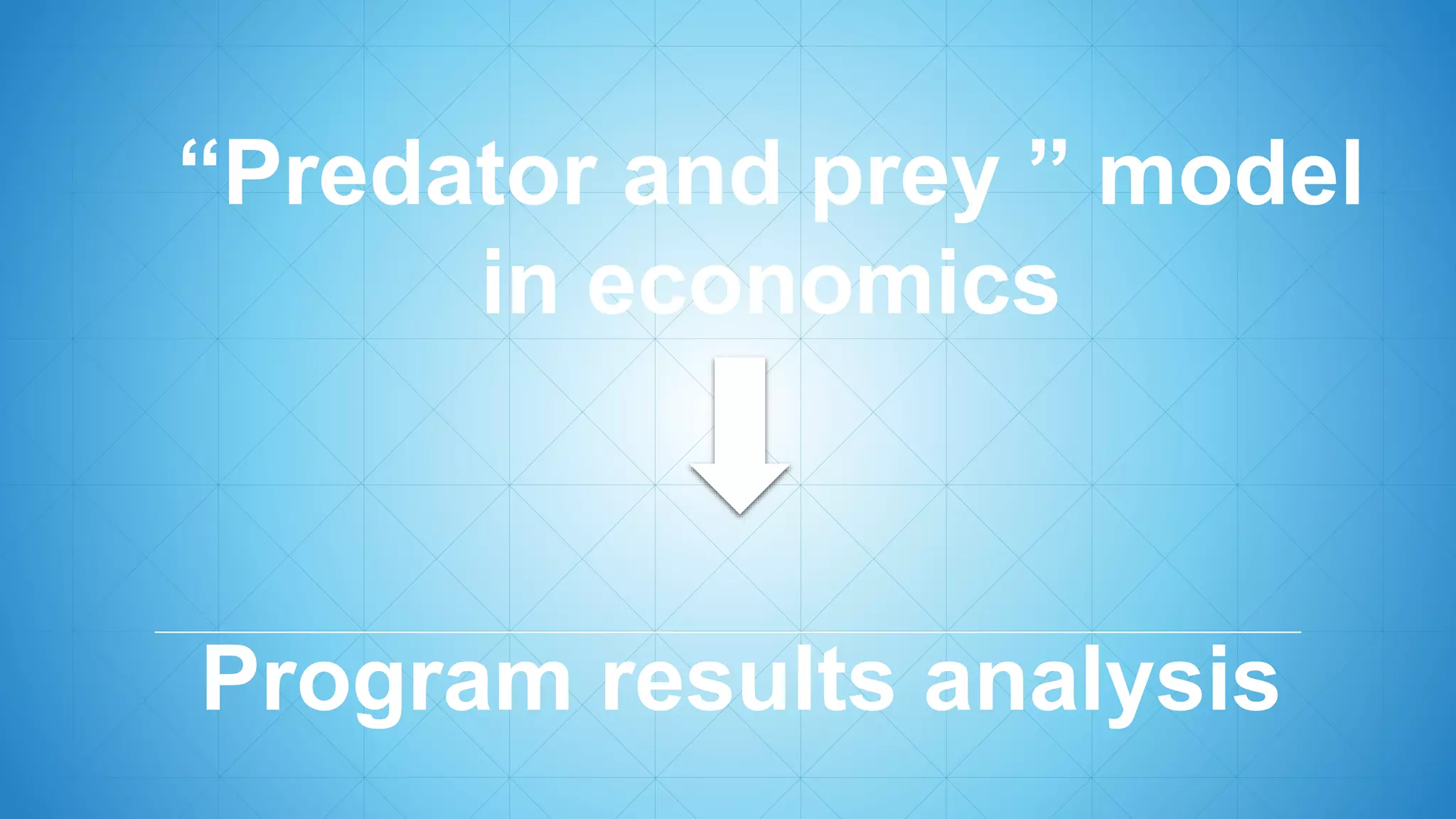 “Predator and prey ” model in economics

Program results analysis